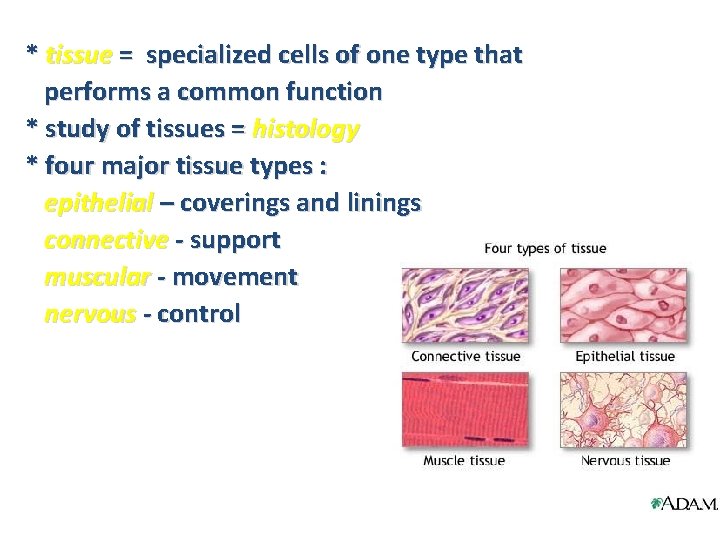 * tissue = specialized cells of one type that performs a common function
* study of tissues = histology
* four major tissue types :
epithelial – coverings and linings
connective - support
muscular - movement
nervous - control

Four types of tissue

Connective tissue

Epithelial tissue

Muscle tissue

Nervous tissue

A.D.A.M.